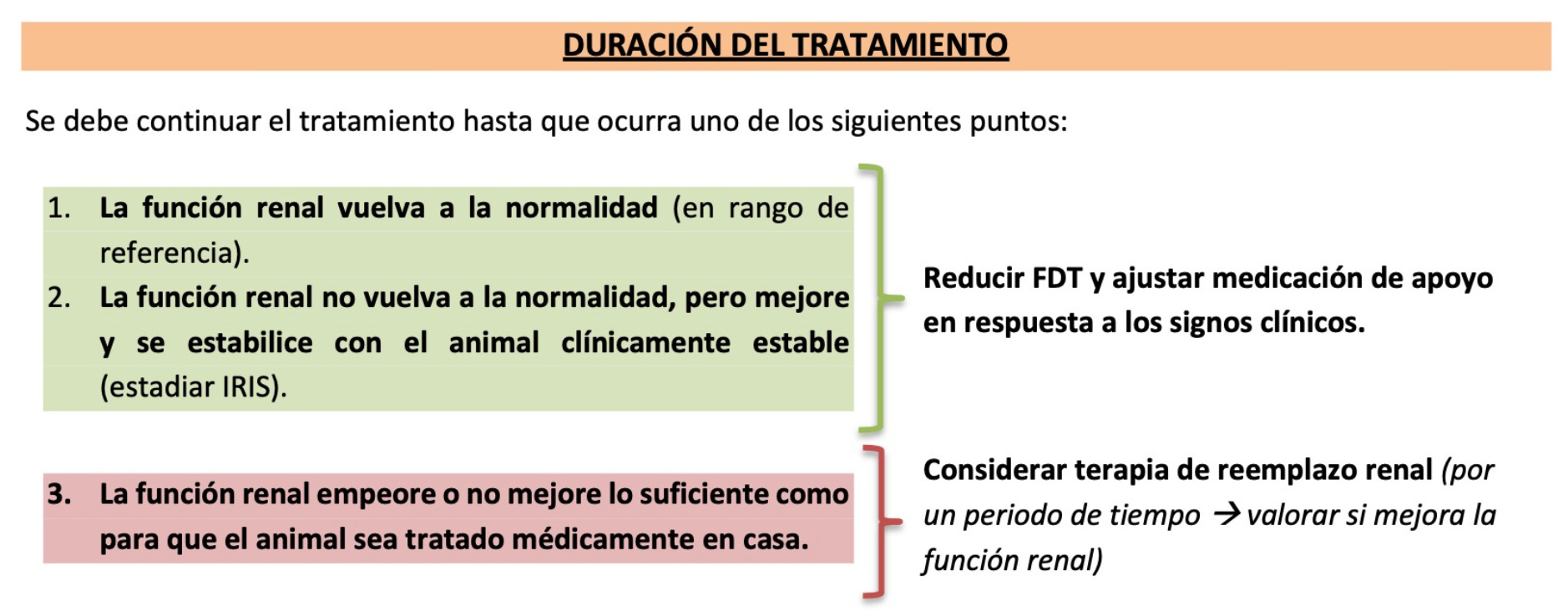 DURACIÓN DEL TRATAMIENTO

Se debe continuar el tratamiento hasta que ocurra uno de los siguientes puntos:

1. La función renal vuelva a la normalidad (en rango de referencia).
2. La función renal no vuelva a la normalidad, pero mejore y se estabilice con el animal clínicamente estable (estadiar IRIS).

Reducir FDT y ajustar medicación de apoyo en respuesta a los signos clínicos.

3. La función renal empeore o no mejore lo suficiente como para que el animal sea tratado médicamente en casa.

Considerar terapia de reemplazo renal (por un periodo de tiempo → valorar si mejora la función renal)